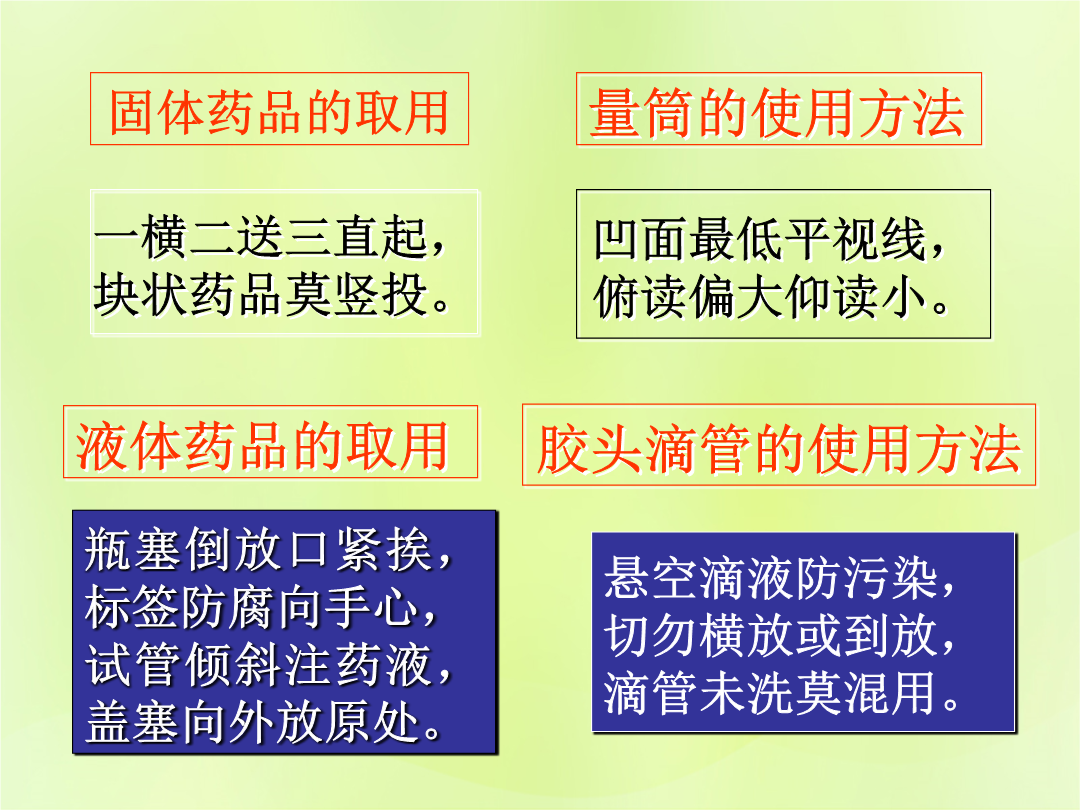 固体药品的取用

一横二送三直起，
块状药品莫竖投。

量筒的使用方法

凹面最低平视线，
俯读偏大仰读小。

液体药品的取用

瓶塞倒放口紧挨，
标签防腐向手心，
试管倾斜注药液，
盖塞向外放原处。

胶头滴管的使用方法

悬空滴液防污染，
切勿横放或到放，
滴管未洗莫混用。